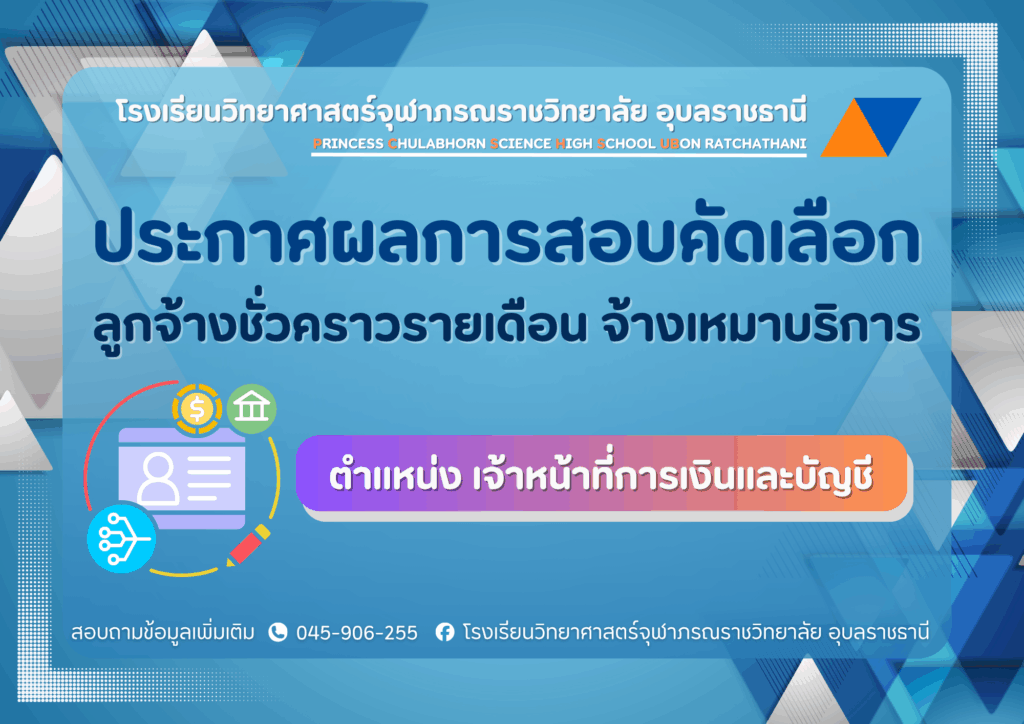 โรงเรียนวิทยาศาสตร์จุฬาภรณราชวิทยาลัย อุบลราชธานี

PRINCESS CHULABHORN SCIENCE HIGH SCHOOL UBON RATCHATHANI

ประกาศผลการสอบคัดเลือก

ลูกจ้างชั่วคราวรายเดือน จ้างเหมาบริการ

ตำแหน่ง เจ้าหน้าที่การเงินและบัญชี

สอบถามข้อมูลเพิ่มเติม 045-906-255 โรงเรียนวิทยาศาสตร์จุฬาภรณราชวิทยาลัย อุบลราชธานี